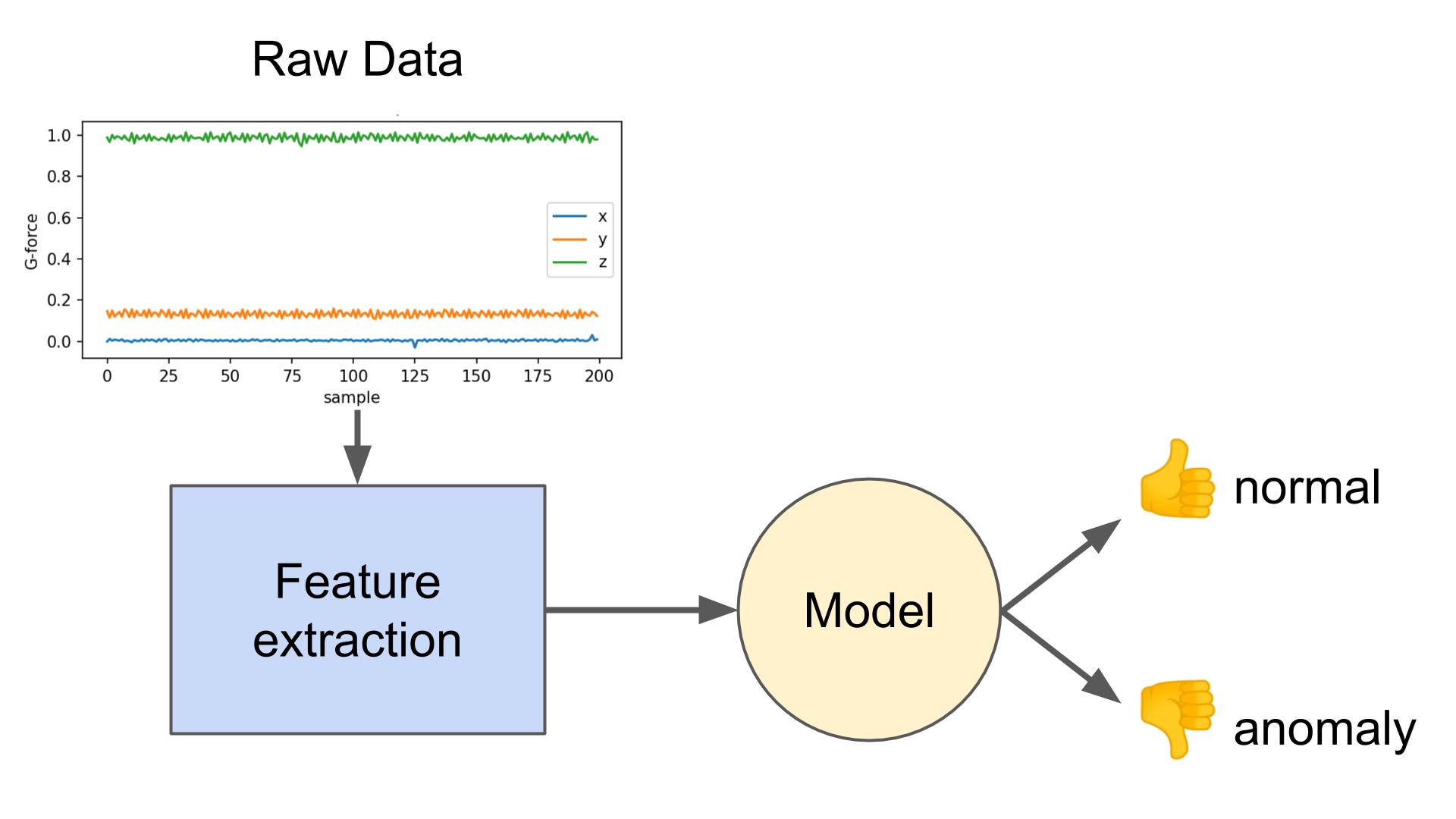 Raw Data

1.0
0.8
0.6
0.4
0.2
0.0
G-force

x
y
z

0
25
50
75
100
125
150
175
200
sample

Feature extraction

Model

normal

anomaly